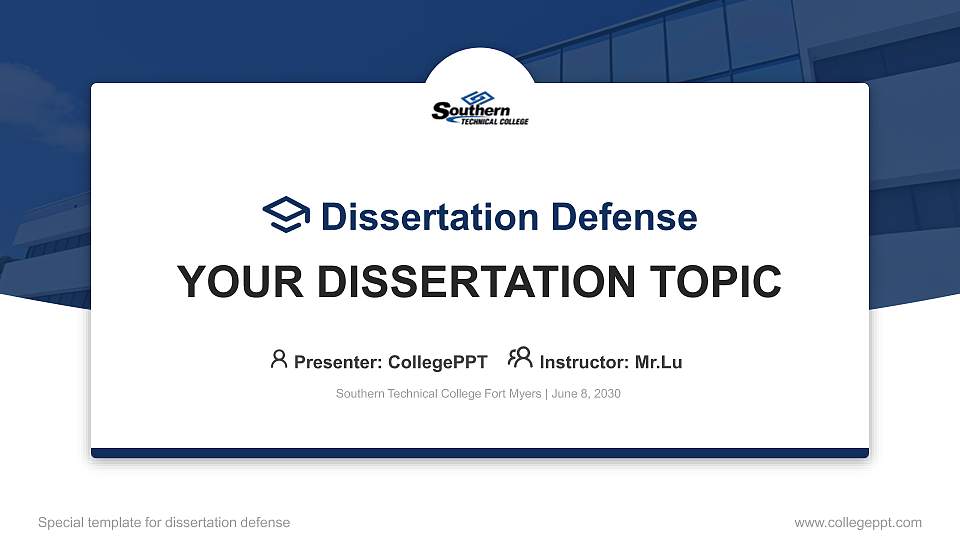 Southern
TECHNICAL COLLEGE

Dissertation Defense

YOUR DISSERTATION TOPIC

Presenter: CollegePPT Instructor: Mr.Lu

Southern Technical College Fort Myers | June 8, 2030

Special template for dissertation defense

www.collegeppt.com